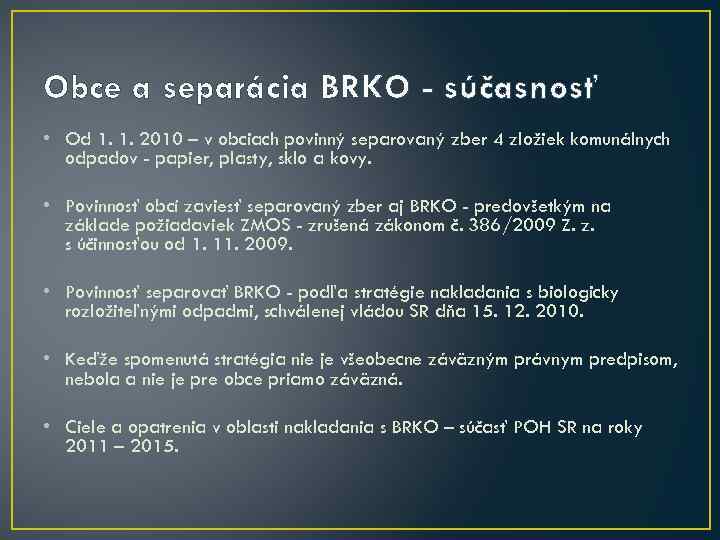 Obce a separácia BRKO - súčasnosť

• Od 1. 1. 2010 – v obciach povinný separovaný zber 4 zložiek komunálnych odpadov - papier, plasty, sklo a kovy.

• Povinnosť obcí zaviesť separovaný zber aj BRKO - predovšetkým na základe požiadaviek ZMOS - zrušená zákonom č. 386/2009 Z. z. s účinnosťou od 1. 11. 2009.

• Povinnosť separovať BRKO - podľa stratégie nakladania s biologicky rozložiteľnými odpadmi, schválenej vládou SR dňa 15. 12. 2010.

• Keďže spomenutá stratégia nie je všeobecne záväzným právnym predpisom, nebola a nie je pre obce priamo záväzná.

• Ciele a opatrenia v oblasti nakladania s BRKO – súčasť POH SR na roky 2011 – 2015.